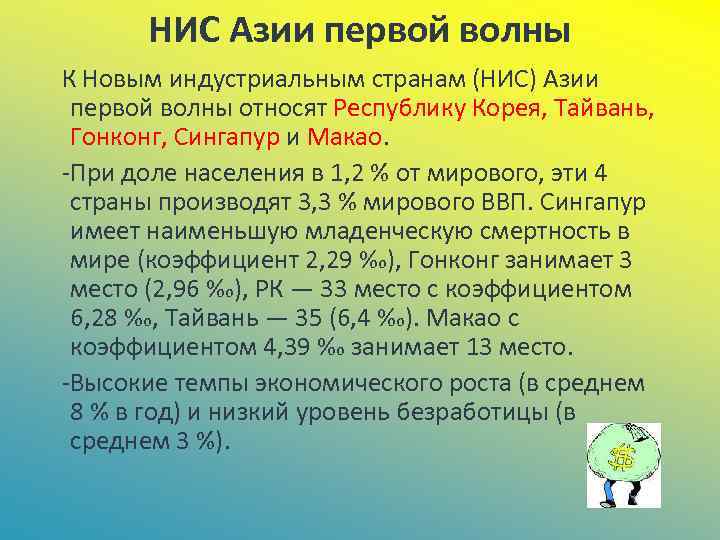 НИС Азии первой волны

К Новым индустриальным странам (НИС) Азии первой волны относят Республику Корея, Тайвань, Гонконг, Сингапур и Макао.

-При доле населения в 1,2 % от мирового, эти 4 страны производят 3,3 % мирового ВВП. Сингапур имеет наименьшую младенческую смертность в мире (коэффициент 2,29 ‰), Гонконг занимает 3 место (2,96 ‰), РК — 33 место с коэффициентом 6,28 ‰, Тайвань — 35 (6,4 ‰). Макао с коэффициентом 4,39 ‰ занимает 13 место.

-Высокие темпы экономического роста (в среднем 8 % в год) и низкий уровень безработицы (в среднем 3 %).

$